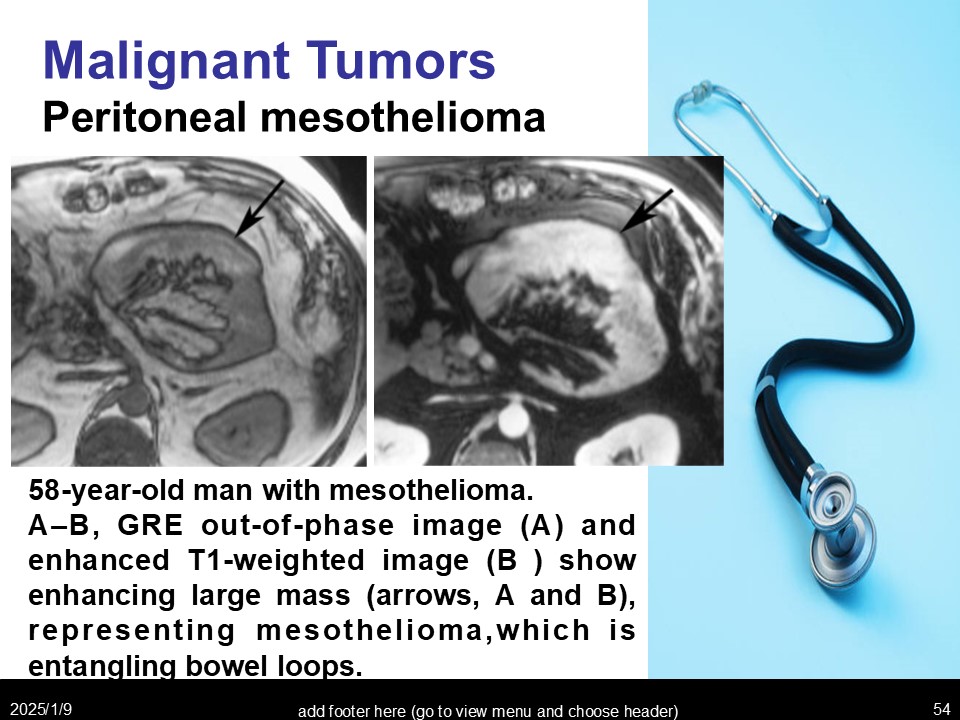 Malignant Tumors
Peritoneal mesothelioma

58-year-old man with mesothelioma.
A–B, GRE out-of-phase image (A) and enhanced T1-weighted image (B ) show enhancing large mass (arrows, A and B), representing mesothelioma,which is entangling bowel loops.

2025/1/9
add footer here (go to view menu and choose header)
54